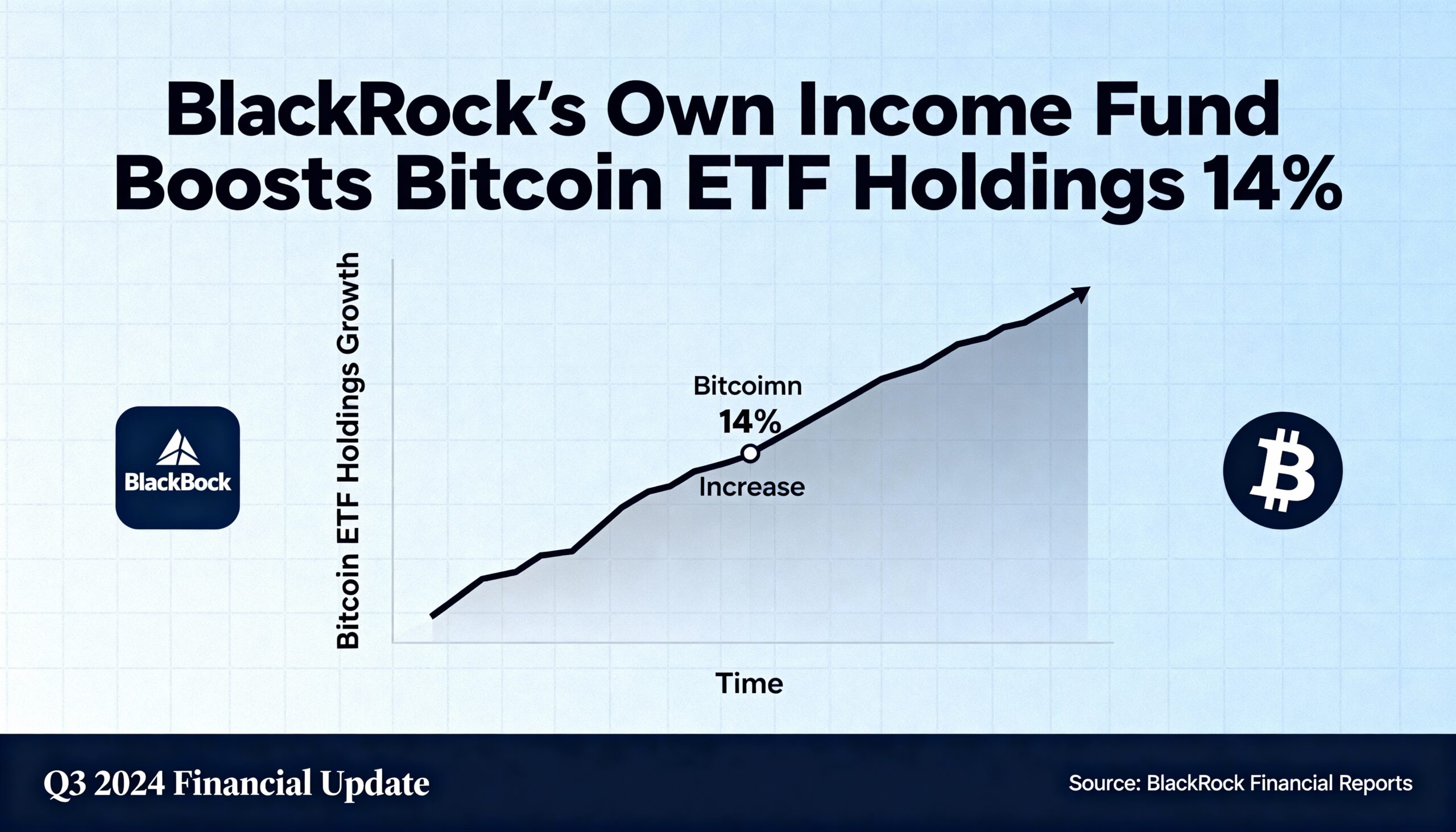 BlackRock's Own Income Fund Boosts Bitcoin ETF Holdings 14%

BlackBock

Bitcoin ETF Holdings Growth

Bitcoimn
14%
Increase

Time

Q3 2024 Financial Update

Source: BlackRock Financial Reports